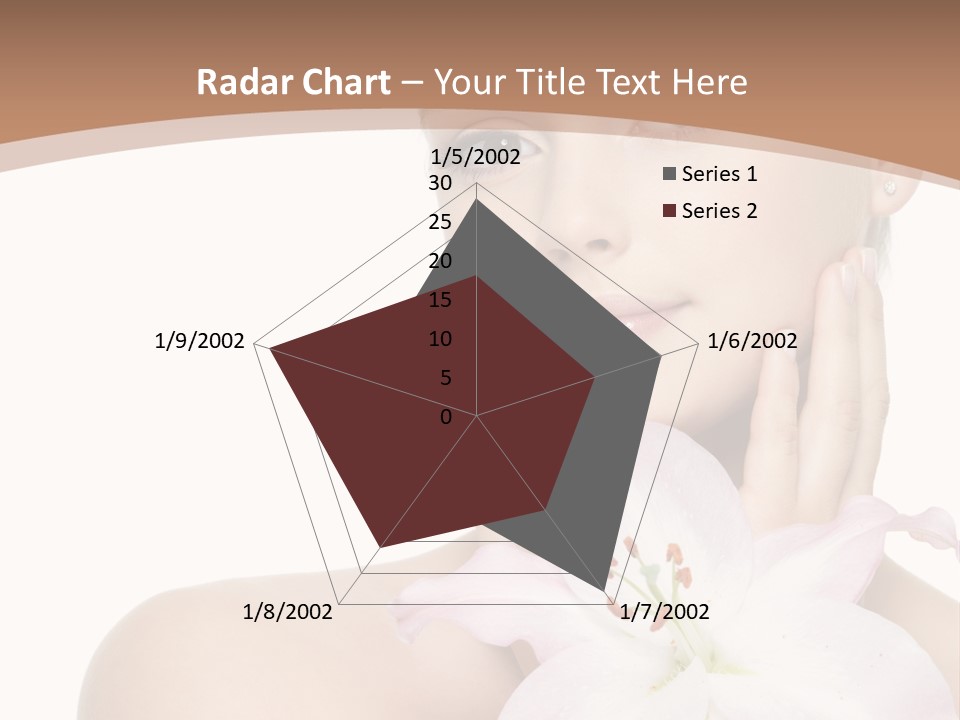 Radar Chart – Your Title Text Here

1/5/2002
30
25
20
15
10
5
0
1/6/2002
1/7/2002
1/8/2002
1/9/2002

Series 1
Series 2